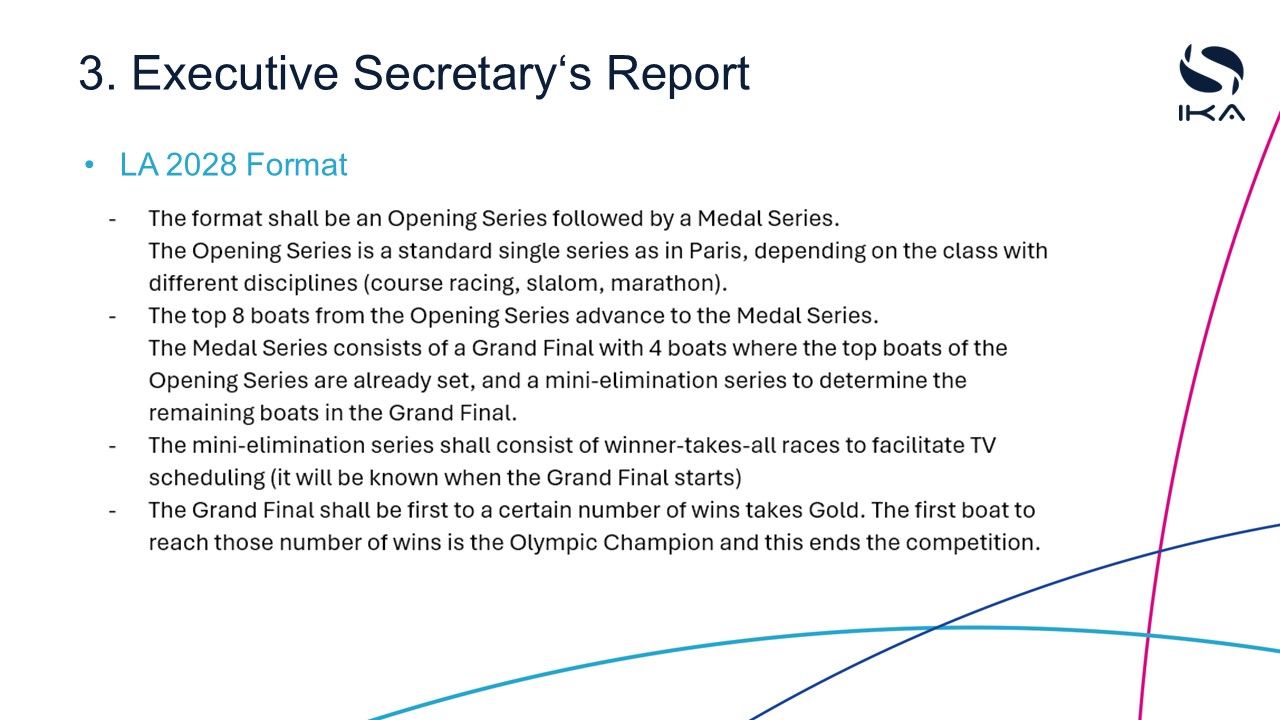 3. Executive Secretary‘s Report

IKA

• LA 2028 Format

- The format shall be an Opening Series followed by a Medal Series.
The Opening Series is a standard single series as in Paris, depending on the class with different disciplines (course racing, slalom, marathon).
- The top 8 boats from the Opening Series advance to the Medal Series.
The Medal Series consists of a Grand Final with 4 boats where the top boats of the Opening Series are already set, and a mini-elimination series to determine the remaining boats in the Grand Final.
- The mini-elimination series shall consist of winner-takes-all races to facilitate TV scheduling (it will be known when the Grand Final starts)
- The Grand Final shall be first to a certain number of wins takes Gold. The first boat to reach those number of wins is the Olympic Champion and this ends the competition.